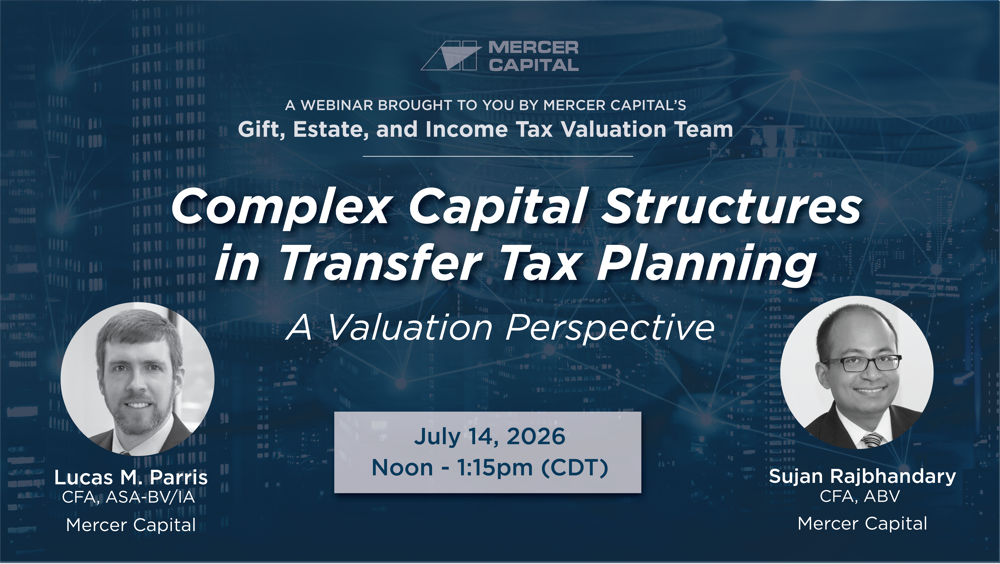 MERCER CAPITAL

A WEBINAR BROUGHT TO YOU BY MERCER CAPITAL'S
Gift, Estate, and Income Tax Valuation Team

Complex Capital Structures in Transfer Tax Planning

A Valuation Perspective

July 14, 2026
Noon - 1:15pm (CDT)

Lucas M. Parris
CFA, ASA-BV/IA
Mercer Capital

Sujan Rajbhandary
CFA, ABV
Mercer Capital